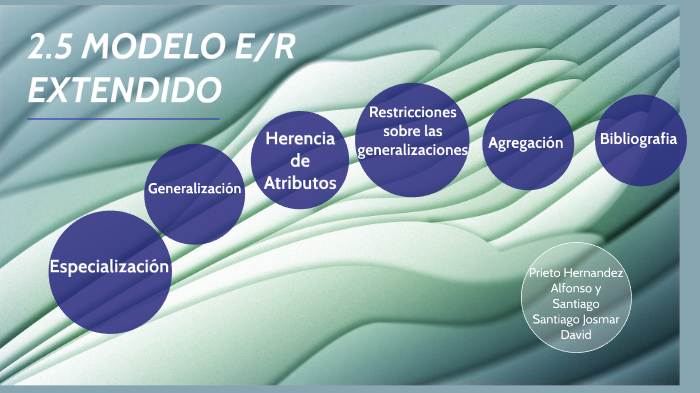 2.5 MODELO E/R EXTENDIDO

Especialización

Generalización

Herencia de Atributos

Restricciones sobre las generalizaciones

Agregación

Bibliografia

Prieto Hernandez Alfonso y Santiago Santiago Josmar David